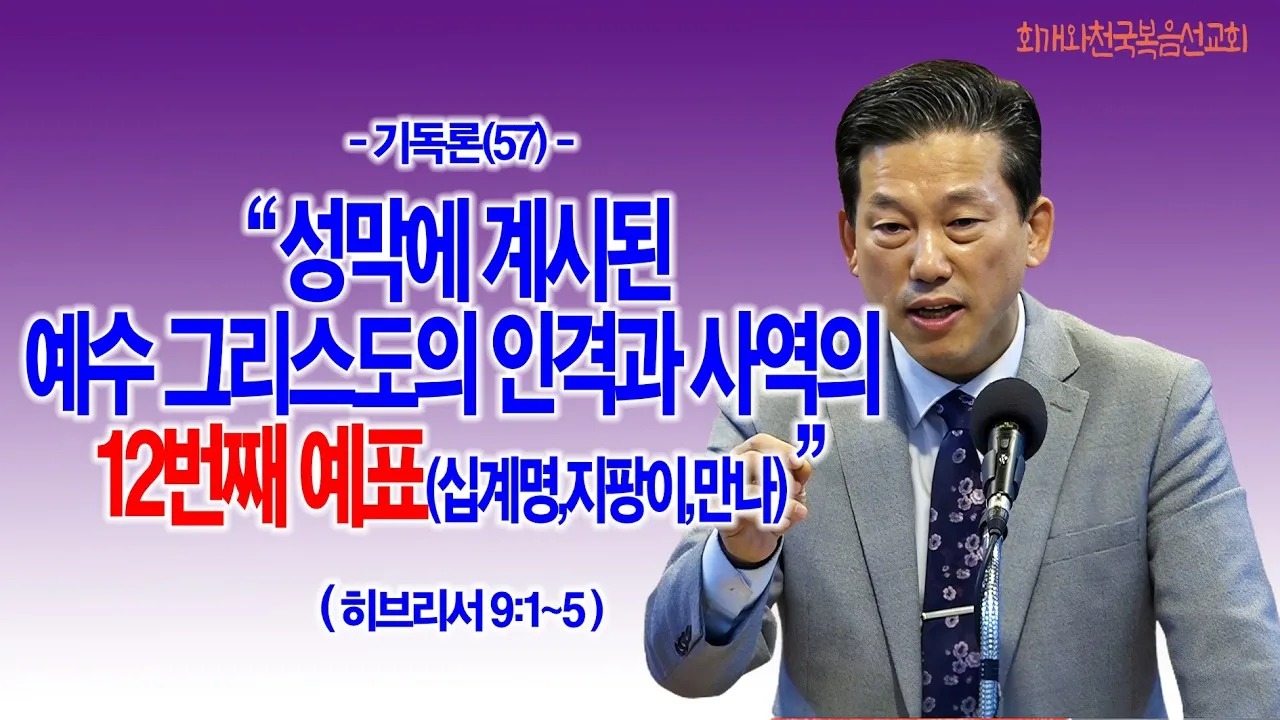 회개와천국복음선교회

- 기독론(57) -

“성막에 계시된 예수 그리스도의 인격과 사역의 12번째 예표(십계명,지팡이,만나)”

( 히브리서 9:1~5 )